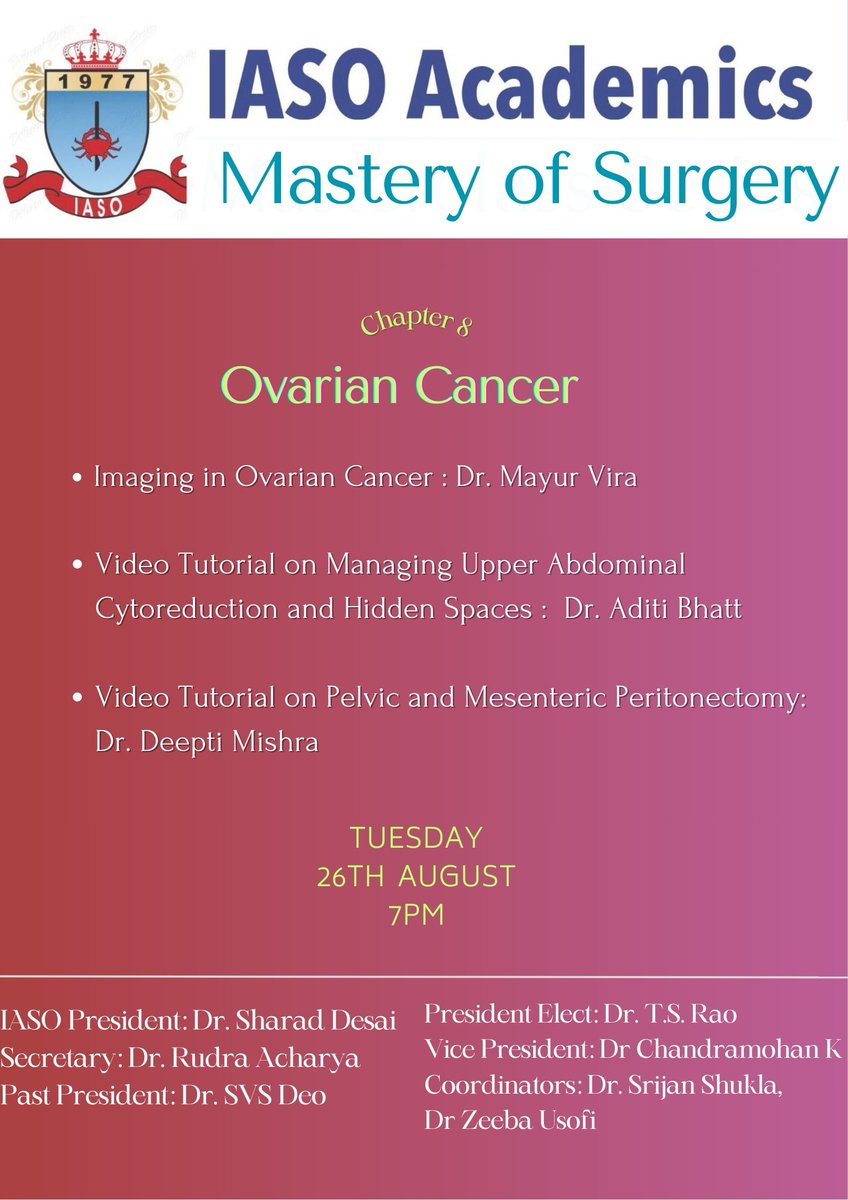 1977
IASO

IASO Academics
Mastery of Surgery

Chapter 8
Ovarian Cancer

• Imaging in Ovarian Cancer : Dr. Mayur Vira

• Video Tutorial on Managing Upper Abdominal Cytoreduction and Hidden Spaces : Dr. Aditi Bhatt

• Video Tutorial on Pelvic and Mesenteric Peritonectomy: Dr. Deepti Mishra

TUESDAY
26TH AUGUST
7PM

IASO President: Dr. Sharad Desai
Secretary: Dr. Rudra Acharya
Past President: Dr. SVS Deo

President Elect: Dr. T.S. Rao
Vice President: Dr Chandramohan K
Coordinators: Dr. Srijan Shukla, Dr Zeeba Usofi